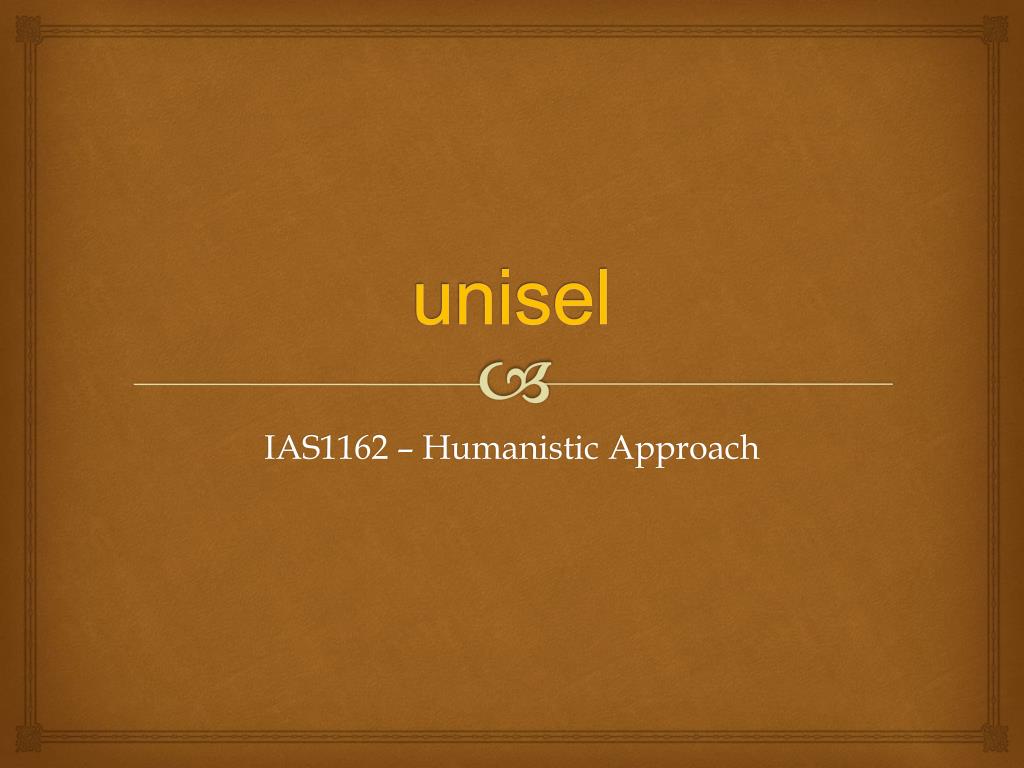 unisel

IAS1162 – Humanistic Approach